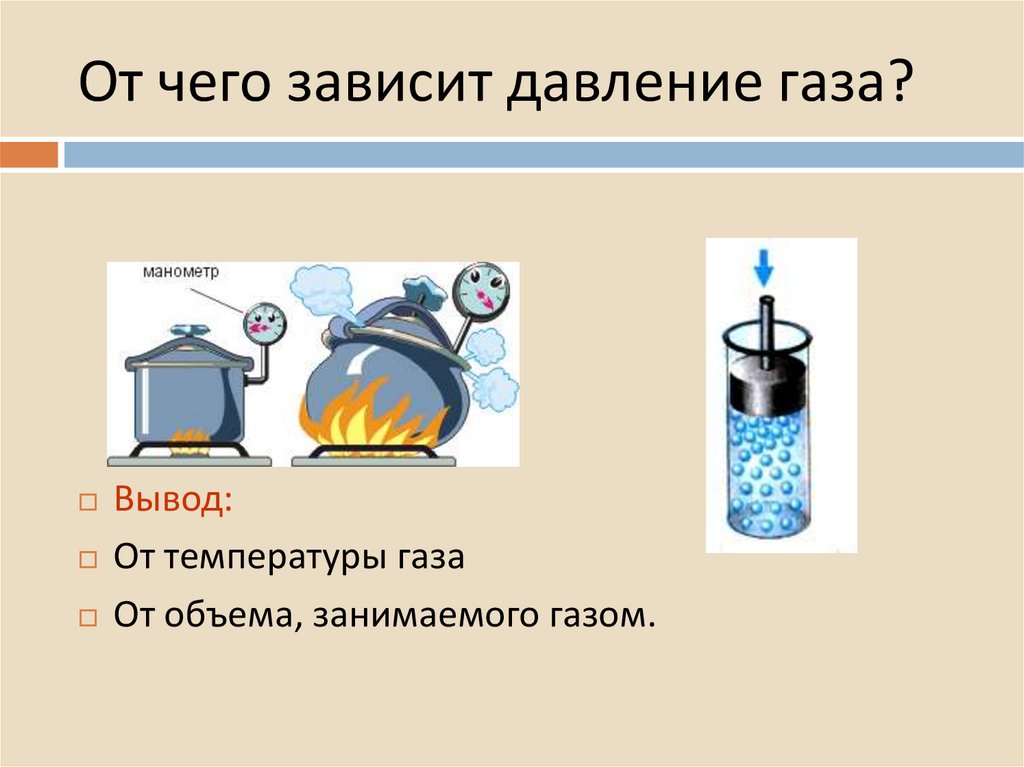 От чего зависит давление газа?

манометр

Вывод:

От температуры газа

От объема, занимаемого газом.